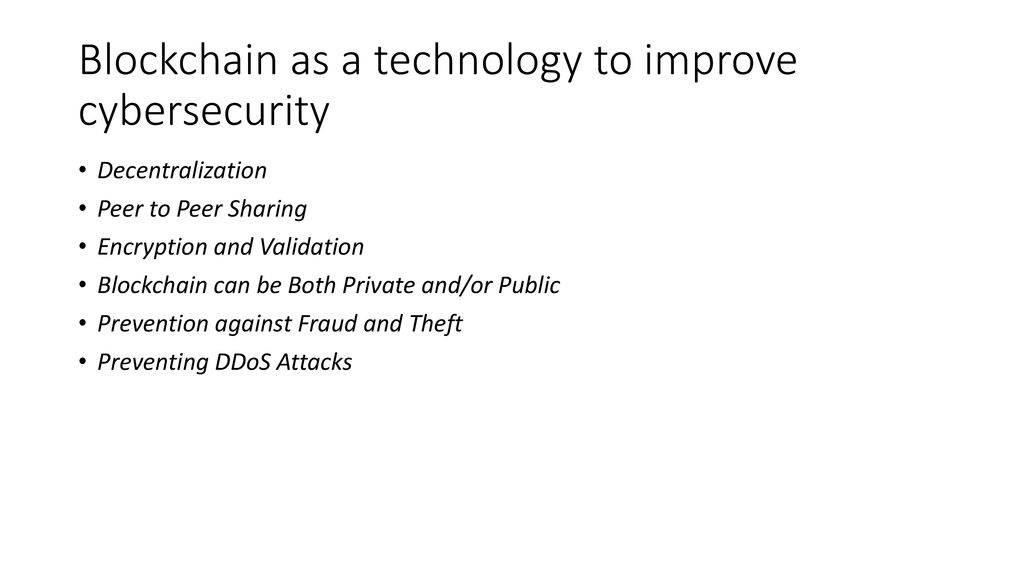 Blockchain as a technology to improve cybersecurity

• Decentralization
• Peer to Peer Sharing
• Encryption and Validation
• Blockchain can be Both Private and/or Public
• Prevention against Fraud and Theft
• Preventing DDoS Attacks